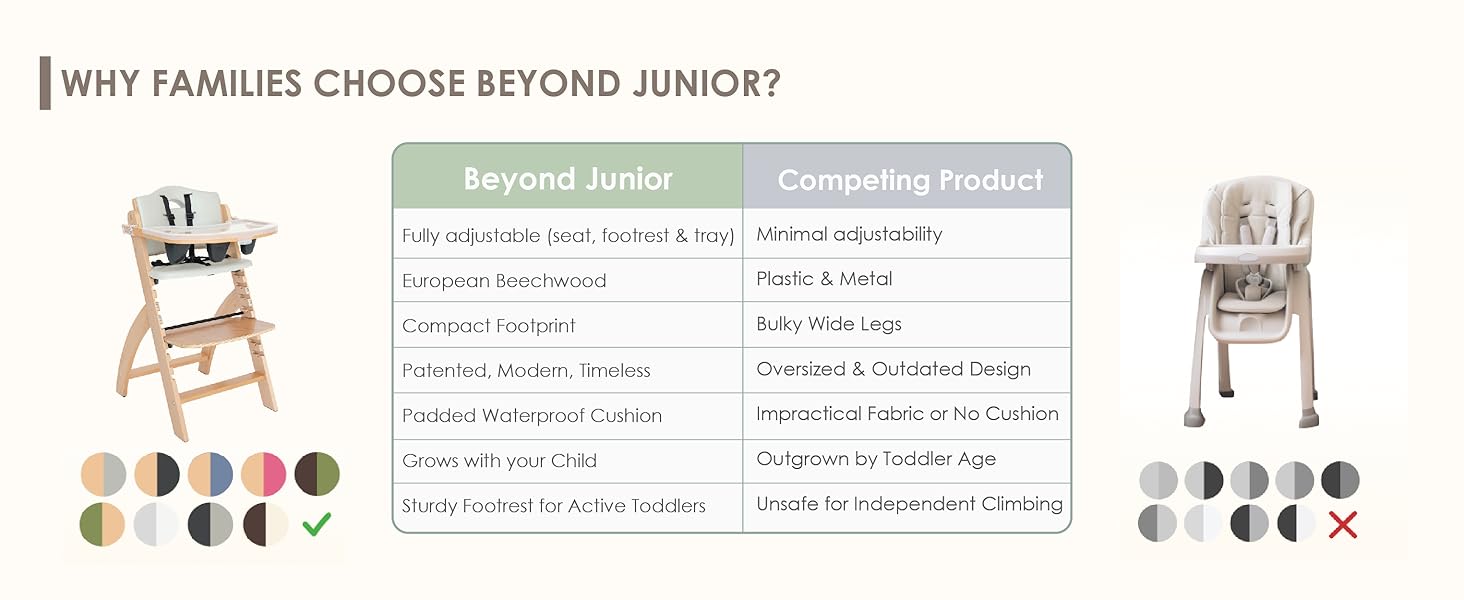 WHY FAMILIES CHOOSE BEYOND JUNIOR?

| Beyond Junior | Competing Product |
|---|---|
| Fully adjustable (seat, footrest & tray) | Minimal adjustability |
| European Beechwood | Plastic & Metal |
| Compact Footprint | Bulky Wide Legs |
| Patented, Modern, Timeless | Oversized & Outdated Design |
| Padded Waterproof Cushion | Impractical Fabric or No Cushion |
| Grows with your Child | Outgrown by Toddler Age |
| Sturdy Footrest for Active Toddlers | Unsafe for Independent Climbing |